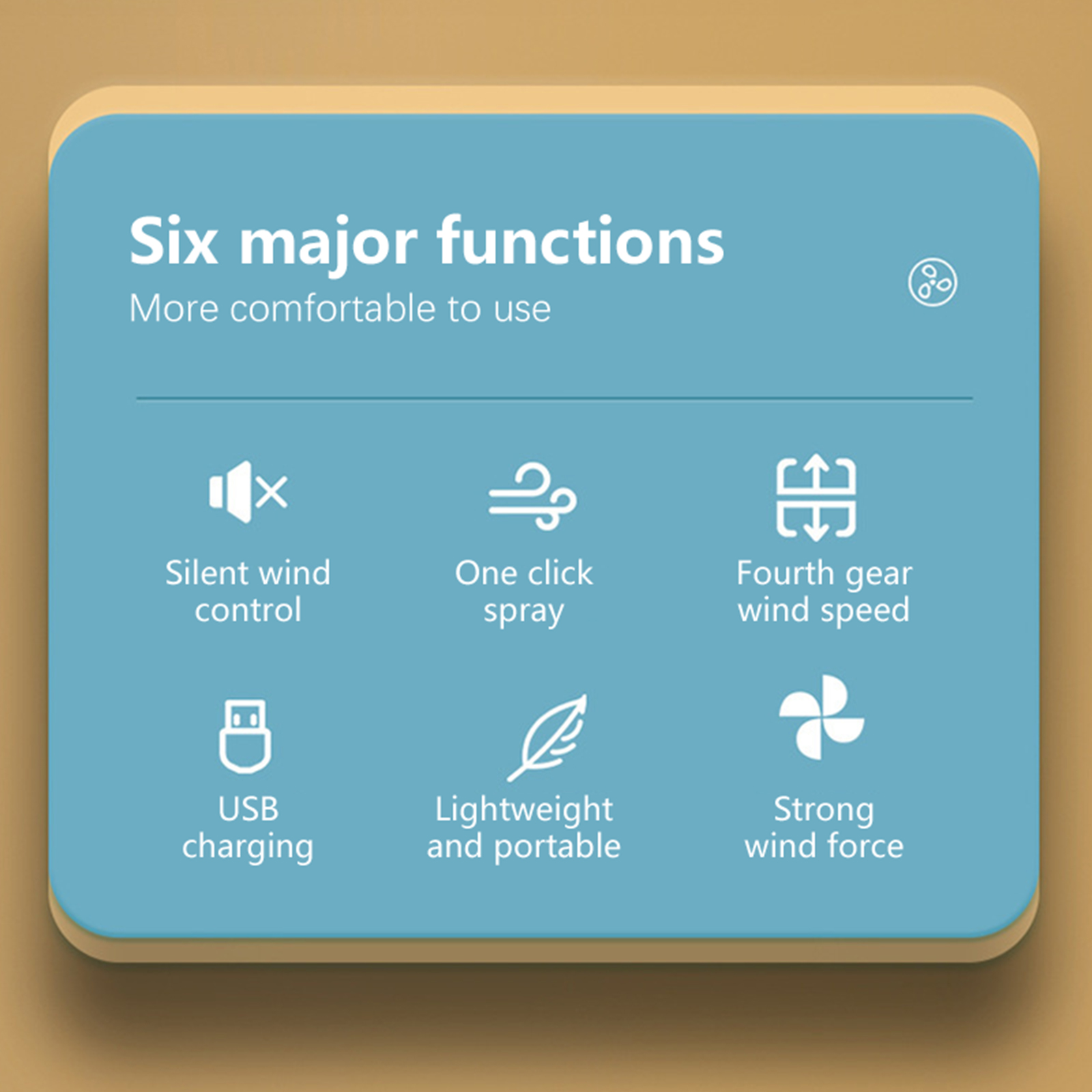 Six major functions
More comfortable to use

Silent wind control

One click spray

Fourth gear wind speed

USB charging

Lightweight and portable

Strong wind force